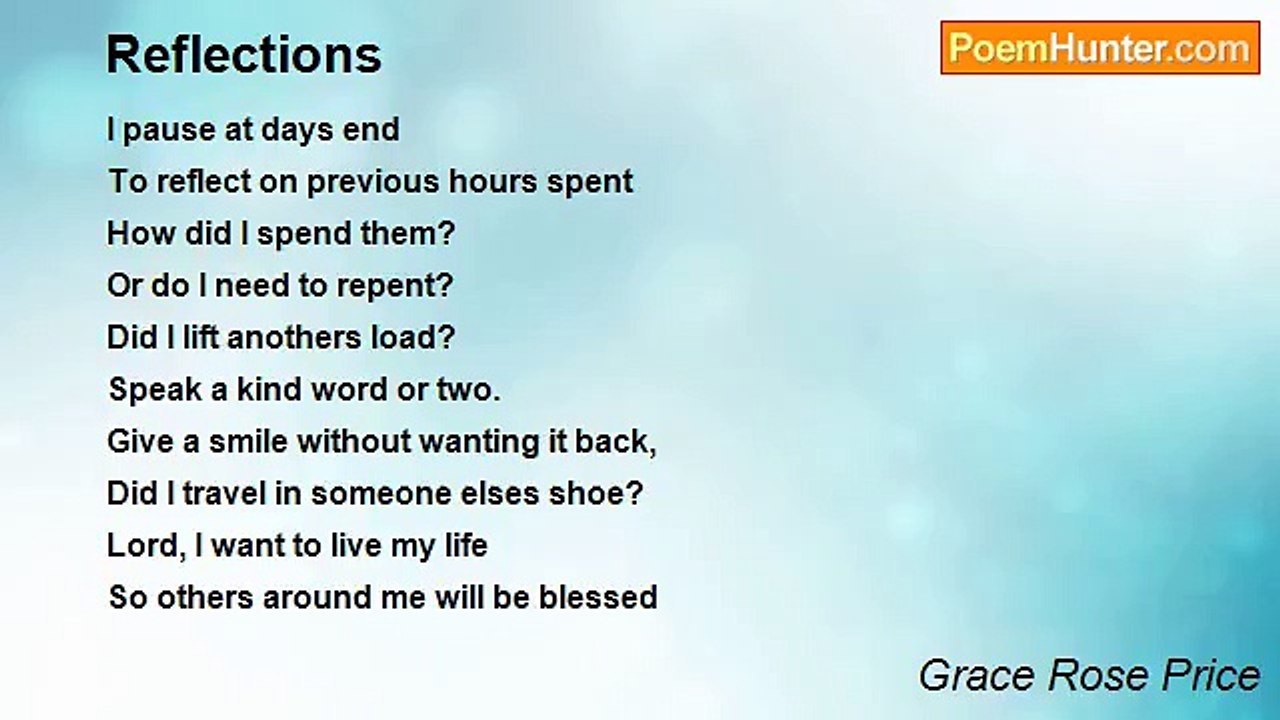 Reflections

PoemHunter.com

I pause at days end
To reflect on previous hours spent
How did I spend them?
Or do I need to repent?
Did I lift anothers load?
Speak a kind word or two.
Give a smile without wanting it back,
Did I travel in someone elses shoe?
Lord, I want to live my life
So others around me will be blessed

Grace Rose Price